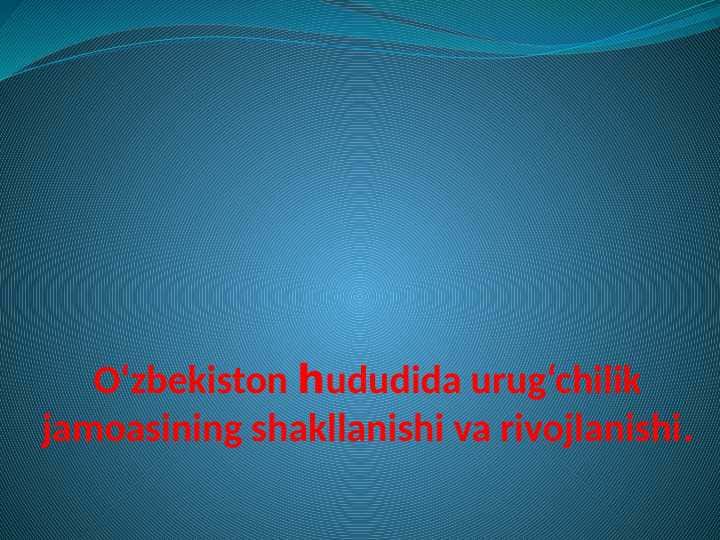 O‘zbekiston hududida urug‘chilik jamoasining shakllanishi va rivojlanishi.